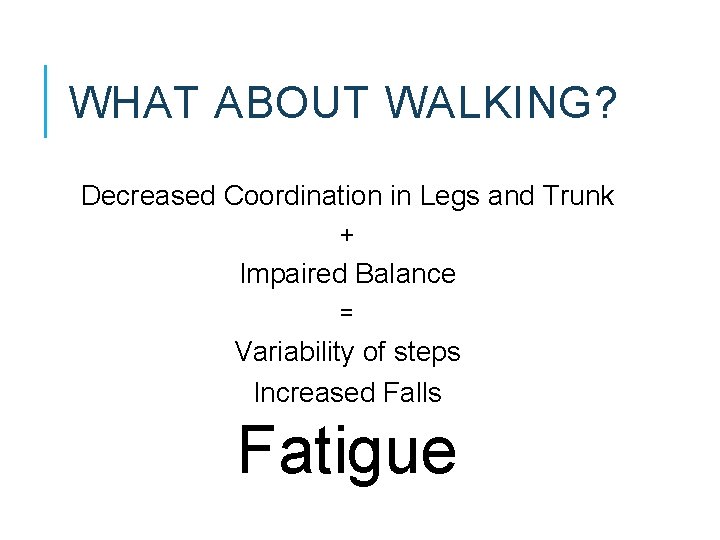 WHAT ABOUT WALKING?

Decreased Coordination in Legs and Trunk
+
Impaired Balance
=
Variability of steps
Increased Falls
Fatigue